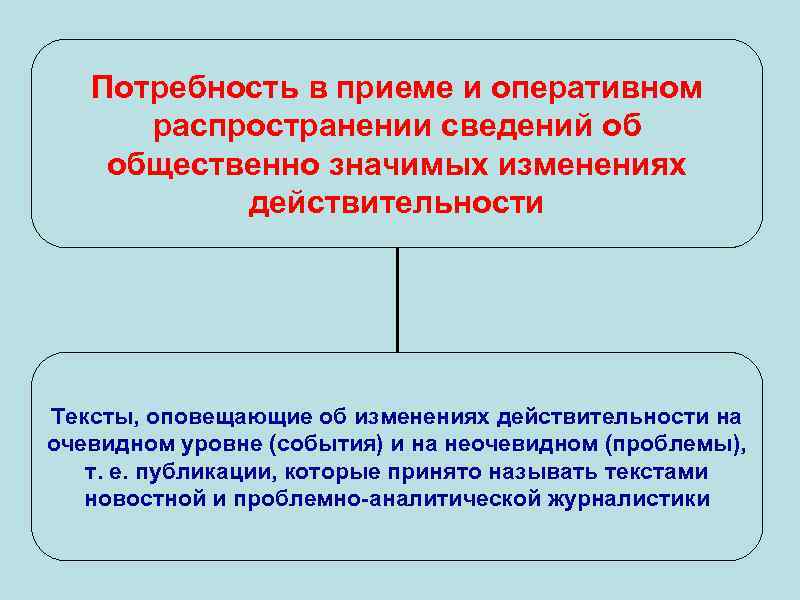 Потребность в приеме и оперативном распространении сведений об общественно значимых изменениях действительности

Тексты, оповещающие об изменениях действительности на очевидном уровне (события) и на неочевидном (проблемы), т. е. публикации, которые принято называть текстами новостной и проблемно-аналитической журналистики